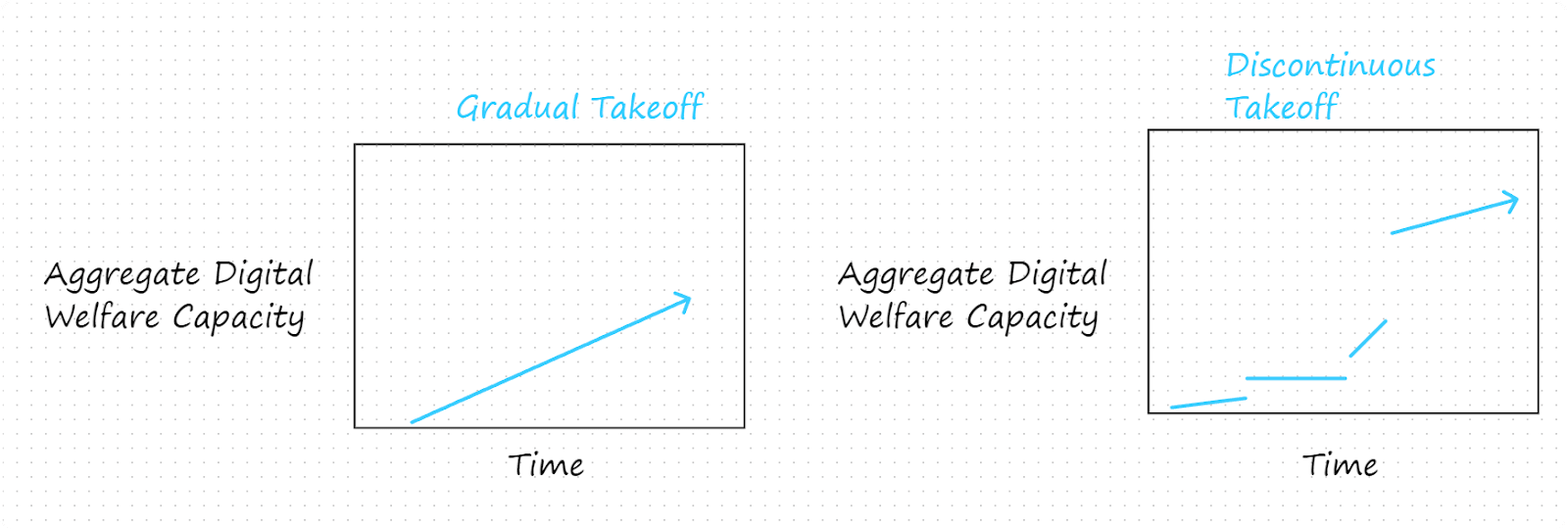 Gradual Takeoff

Aggregate Digital Welfare Capacity

Time

Discontinuous Takeoff

Aggregate Digital Welfare Capacity

Time